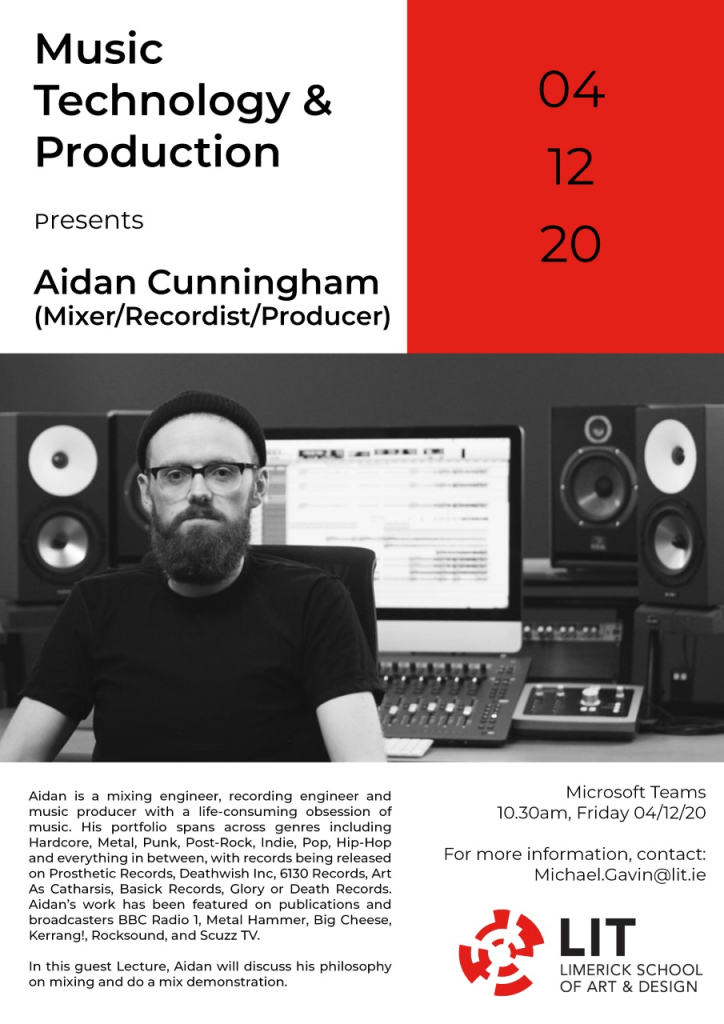 Music Technology & Production

Presents

Aidan Cunningham
(Mixer/Recordist/Producer)

04
12
20

Aidan is a mixing engineer, recording engineer and music producer with a life-consuming obsession of music. His portfolio spans across genres including Hardcore, Metal, Punk, Post-Rock, Indie, Pop, Hip-Hop and everything in between, with records being released on Prosthetic Records, Deathwish Inc, 6130 Records, Art As Catharsis, Basick Records, Glory or Death Records. Aidan's work has been featured on publications and broadcasters BBC Radio 1, Metal Hammer, Big Cheese, Kerrang!, Rocksound, and Scuzz TV.

In this guest Lecture, Aidan will discuss his philosophy on mixing and do a mix demonstration.

Microsoft Teams
10.30am, Friday 04/12/20

For more information, contact:
Michael.Gavin@lit.ie

LIT
LIMERICK SCHOOL OF ART & DESIGN